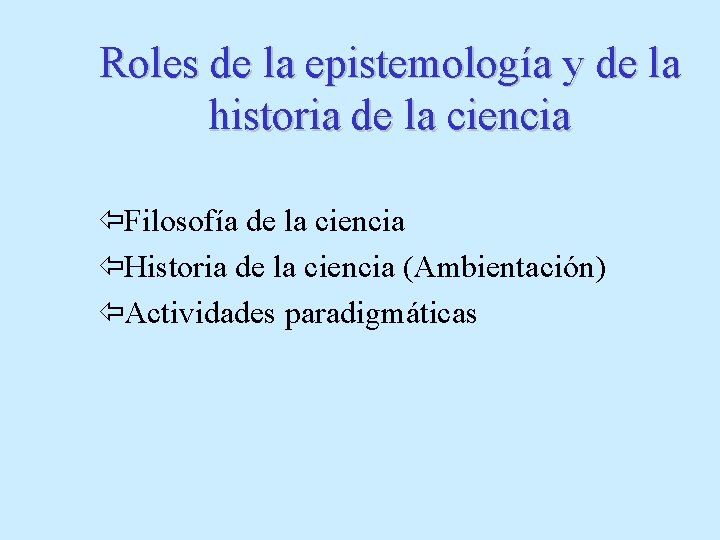 Roles de la epistemología y de la historia de la ciencia

⇦Filosofía de la ciencia
⇦Historia de la ciencia (Ambientación)
⇦Actividades paradigmáticas